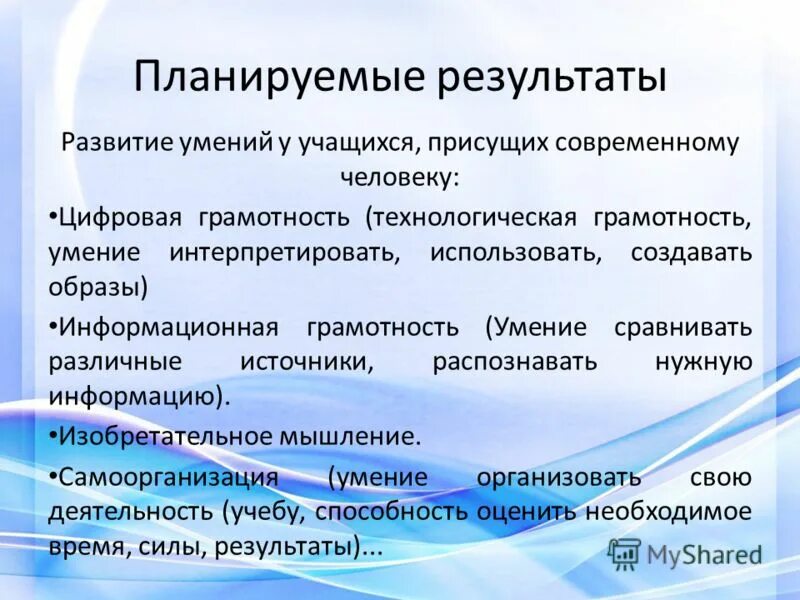 Планируемые результаты

Развитие умений у учащихся, присущих современному человеку:

•Цифровая грамотность (технологическая грамотность, умение интерпретировать, использовать, создавать образы)

•Информационная грамотность (Умение сравнивать различные источники, распознавать нужную информацию).

•Изобретательное мышление.

•Самоорганизация (умение организовать свою деятельность (учебу, способность оценить необходимое время, силы, результаты)...

MyShared